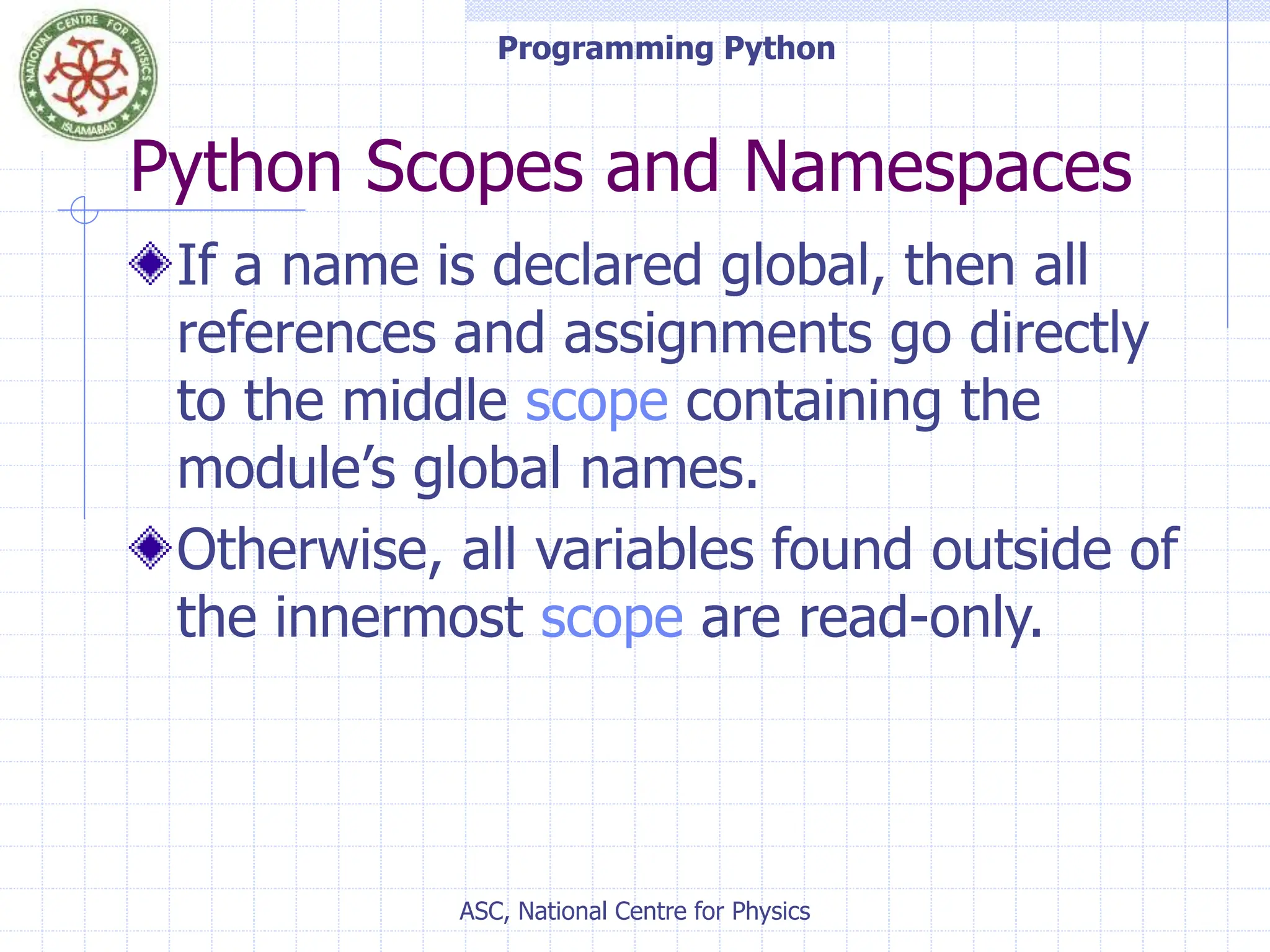 NATIONAL CENTRE FOR PHYSICS ISLAMABAD

Programming Python

Python Scopes and Namespaces

If a name is declared global, then all references and assignments go directly to the middle scope containing the module's global names.

Otherwise, all variables found outside of the innermost scope are read-only.

ASC, National Centre for Physics